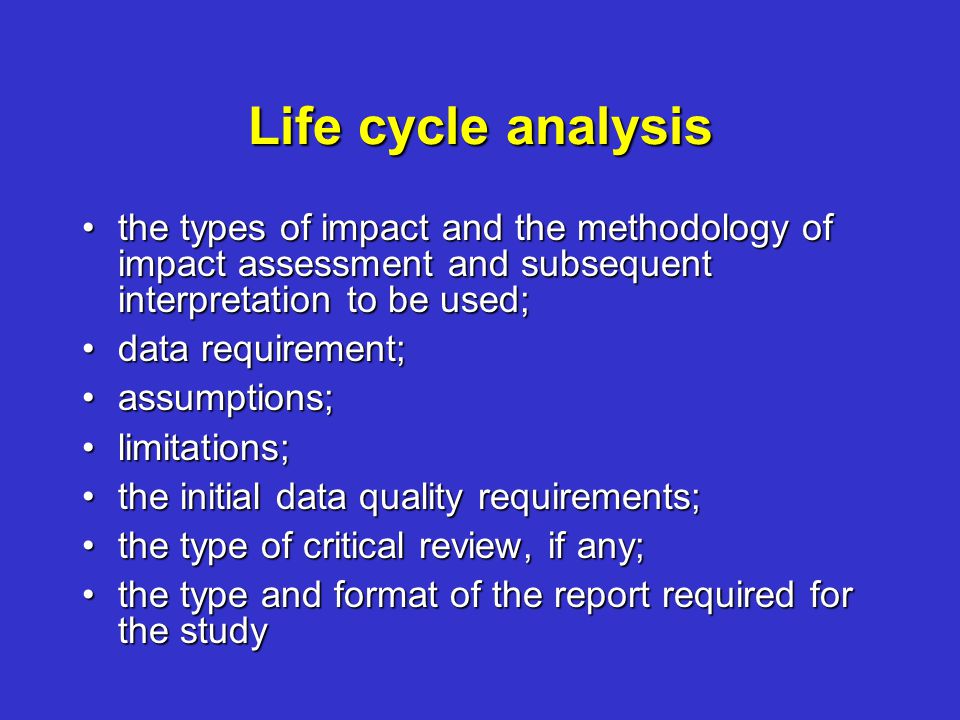 Life cycle analysis

• the types of impact and the methodology of impact assessment and subsequent interpretation to be used;
• data requirement;
• assumptions;
• limitations;
• the initial data quality requirements;
• the type of critical review, if any;
• the type and format of the report required for the study